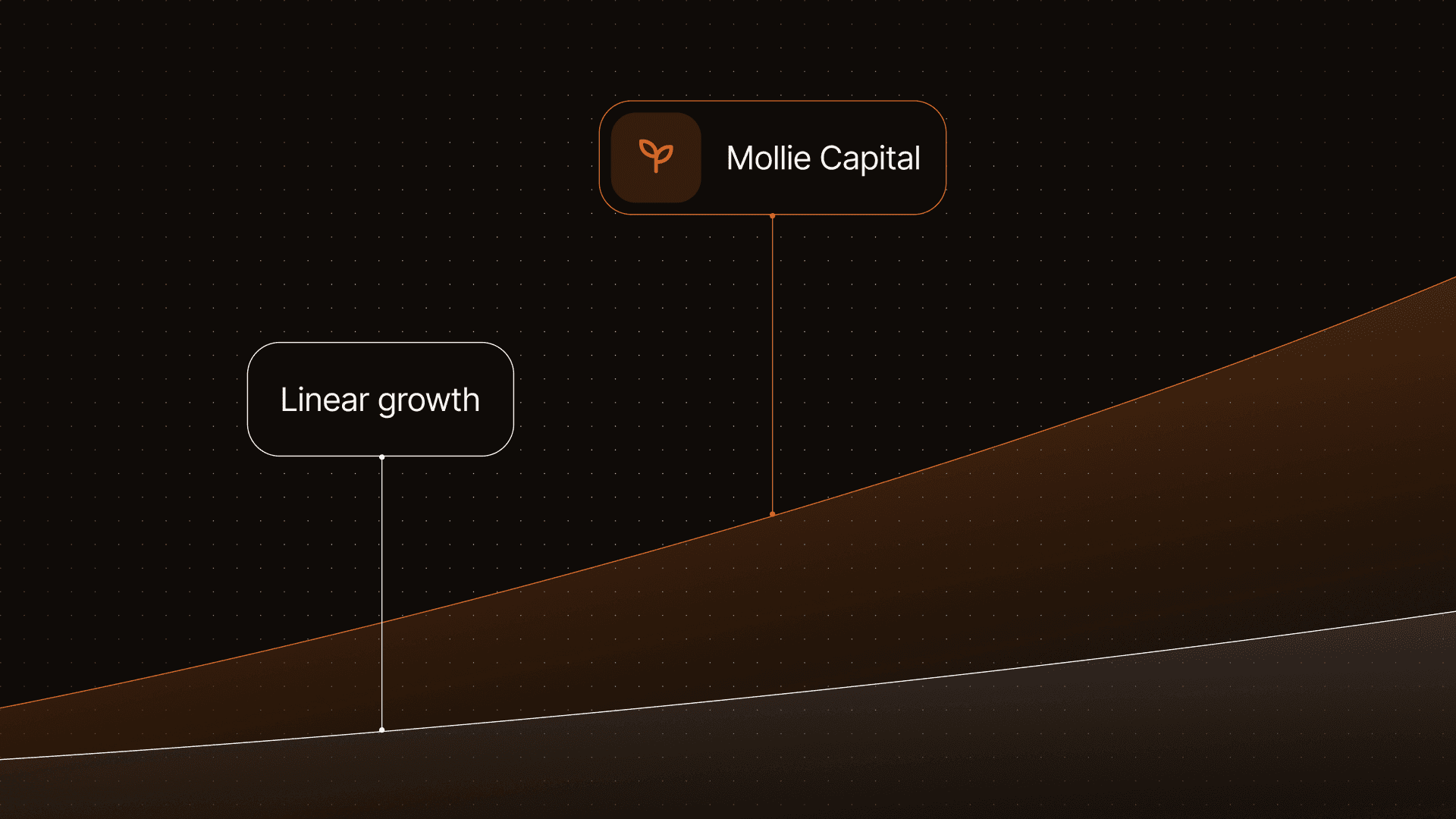 Mollie Capital

Linear growth